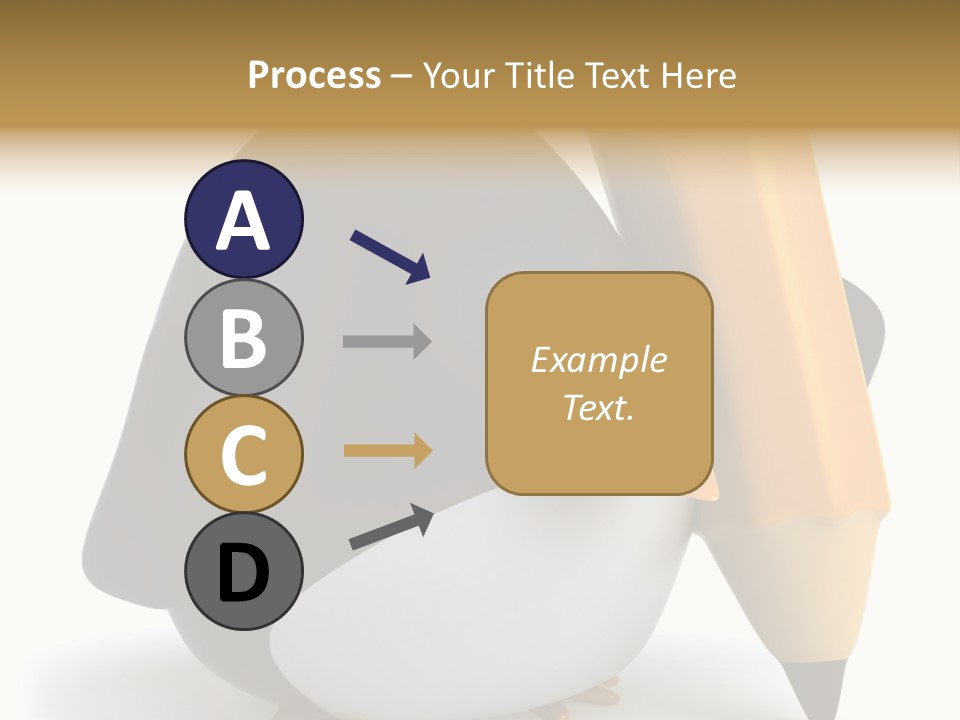 Process – Your Title Text Here

A

B

C

D

Example Text.